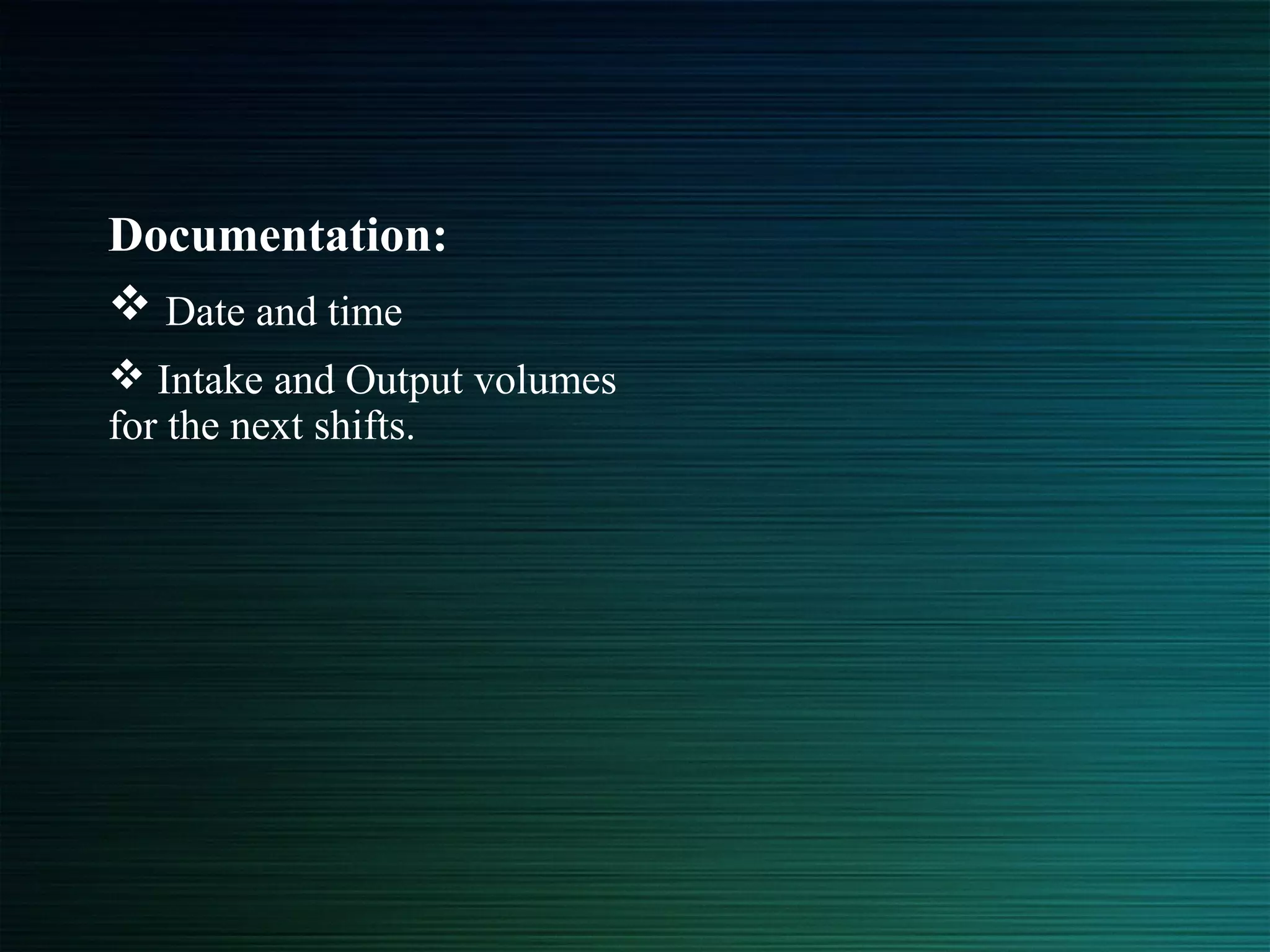 Documentation:

❖ Date and time

❖ Intake and Output volumes for the next shifts.